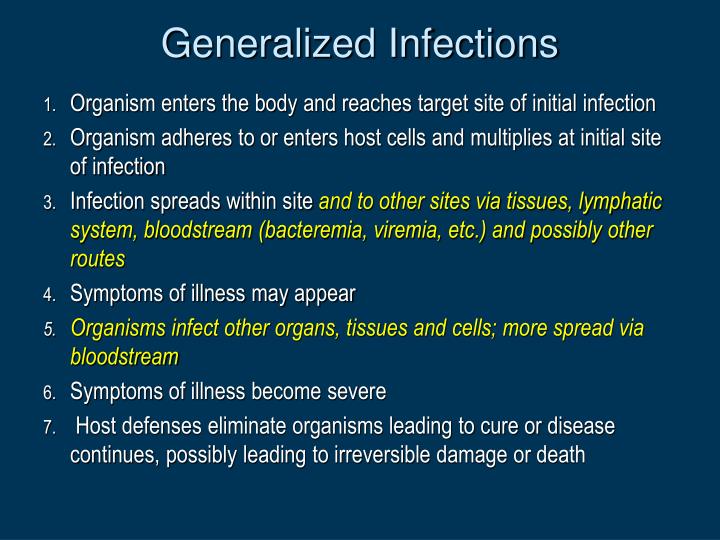 Generalized Infections

1. Organism enters the body and reaches target site of initial infection
2. Organism adheres to or enters host cells and multiplies at initial site of infection
3. Infection spreads within site and to other sites via tissues, lymphatic system, bloodstream (bacteremia, viremia, etc.) and possibly other routes
4. Symptoms of illness may appear
5. Organisms infect other organs, tissues and cells; more spread via bloodstream
6. Symptoms of illness become severe
7. Host defenses eliminate organisms leading to cure or disease continues, possibly leading to irreversible damage or death